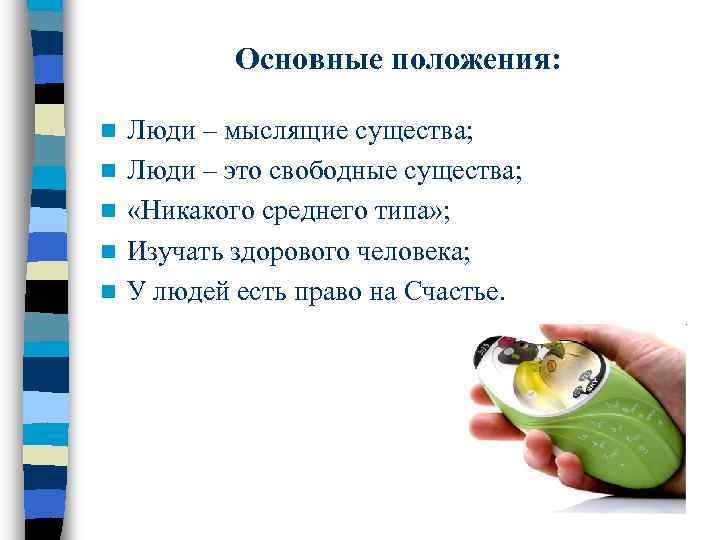 Основные положения:

Люди – мыслящие существа;
Люди – это свободные существа;
«Никакого среднего типа»;
Изучать здорового человека;
У людей есть право на Счастье.